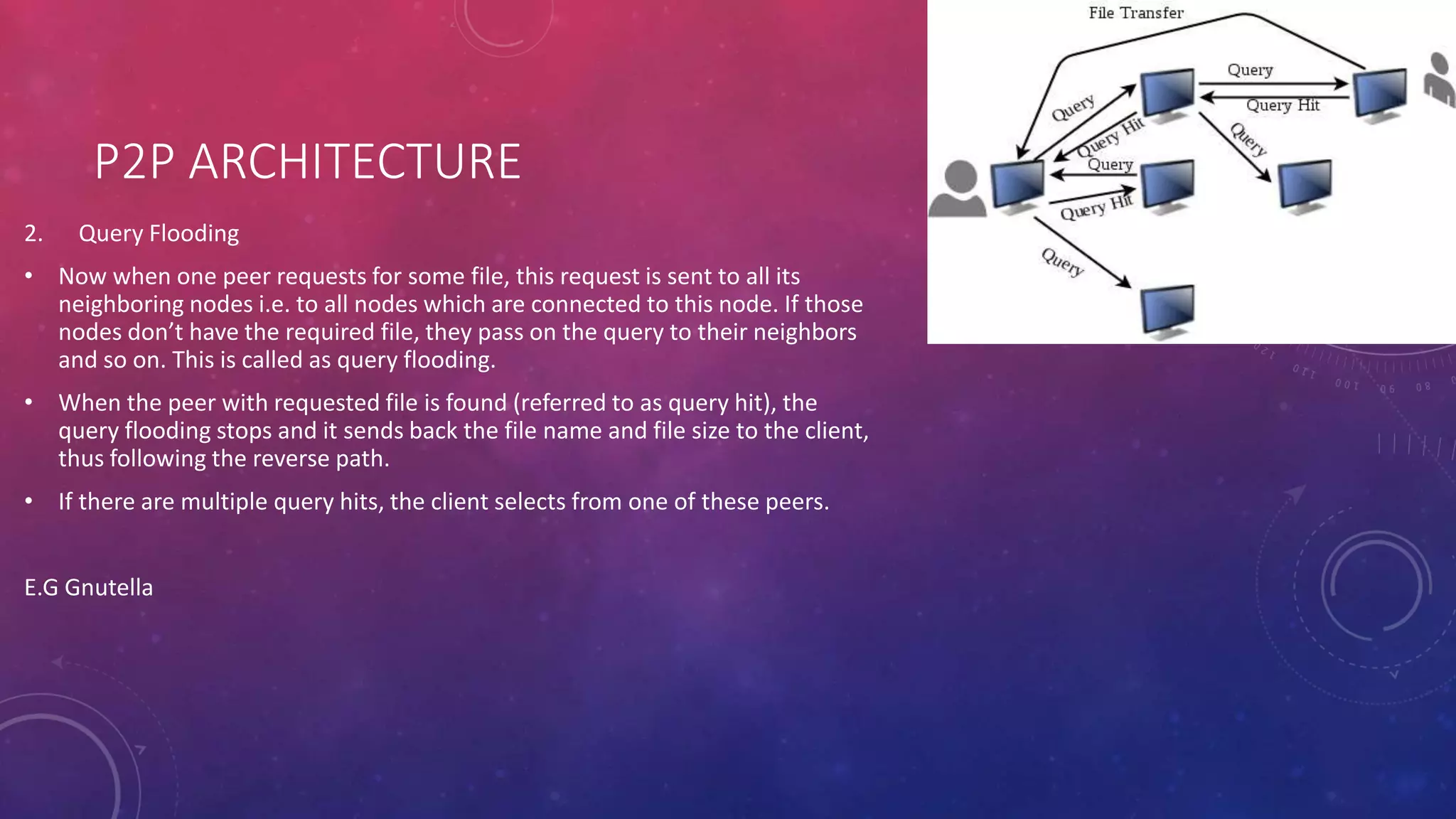 P2P ARCHITECTURE

2. Query Flooding

• Now when one peer requests for some file, this request is sent to all its neighboring nodes i.e. to all nodes which are connected to this node. If those nodes don't have the required file, they pass on the query to their neighbors and so on. This is called as query flooding.

• When the peer with requested file is found (referred to as query hit), the query flooding stops and it sends back the file name and file size to the client, thus following the reverse path.

• If there are multiple query hits, the client selects from one of these peers.

E.G Gnutella

File Transfer

Query

Query Hit

Query

Query Hit

Query

Query

Query Hit

Query